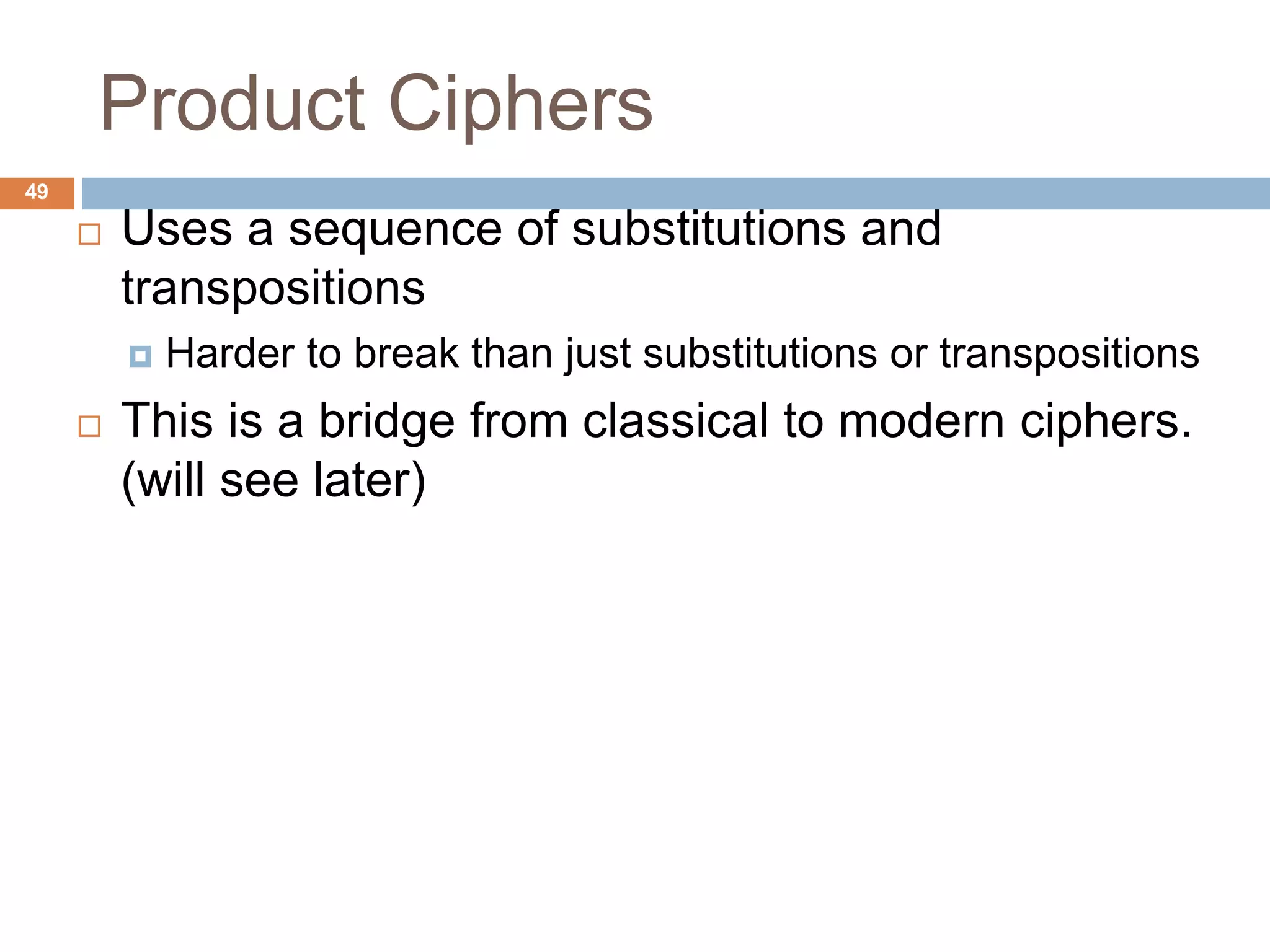 Product Ciphers

49

Uses a sequence of substitutions and transpositions

Harder to break than just substitutions or transpositions

This is a bridge from classical to modern ciphers. (will see later)